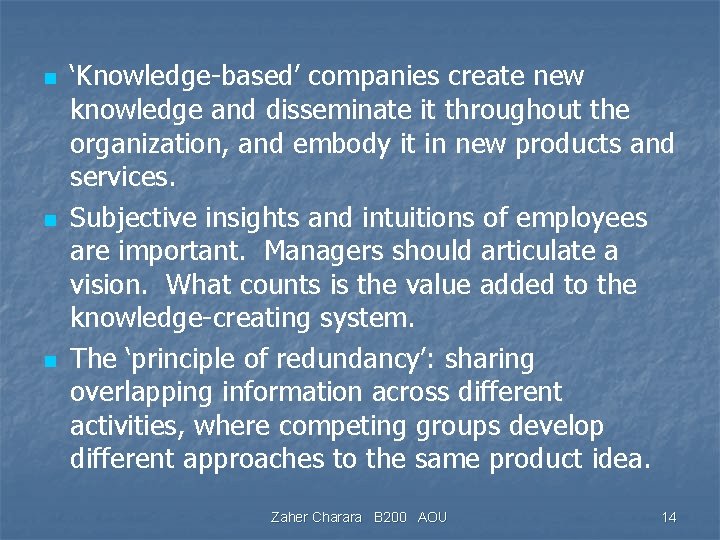 ‘Knowledge-based’ companies create new knowledge and disseminate it throughout the organization, and embody it in new products and services.

Subjective insights and intuitions of employees are important. Managers should articulate a vision. What counts is the value added to the knowledge-creating system.

The ‘principle of redundancy’: sharing overlapping information across different activities, where competing groups develop different approaches to the same product idea.

Zaher Charara B200 AOU

14